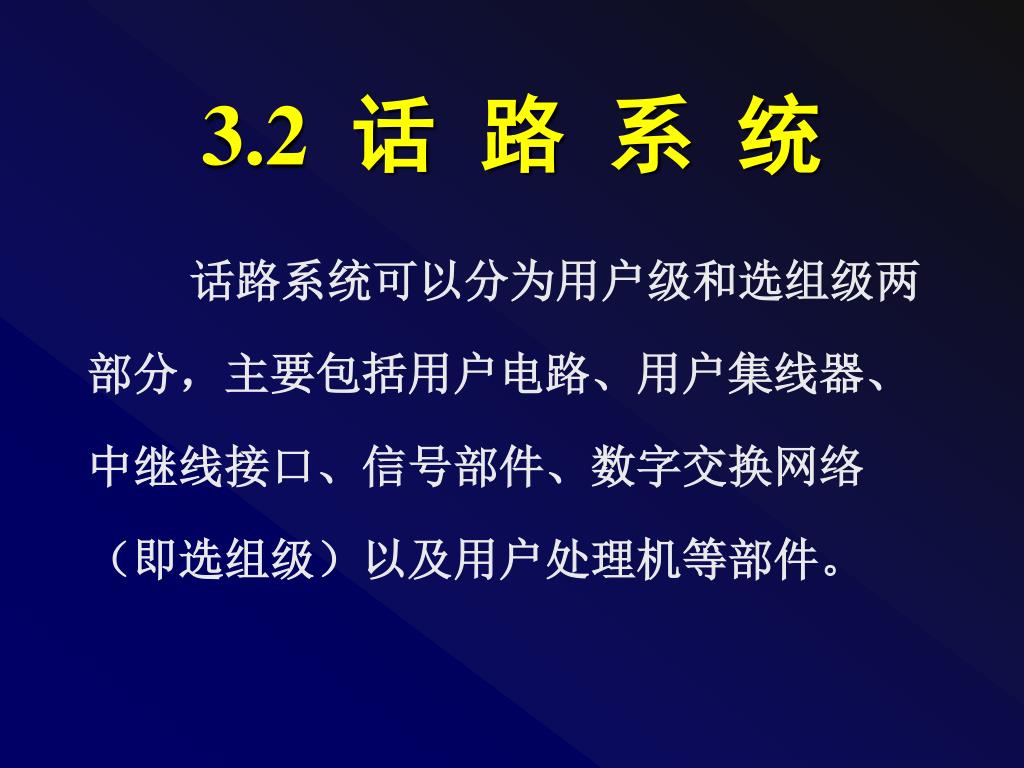 3.2 话 路 系 统

话路系统可以分为用户级和选组级两部分，主要包括用户电路、用户集线器、中继线接口、信号部件、数字交换网络（即选组级）以及用户处理机等部件。